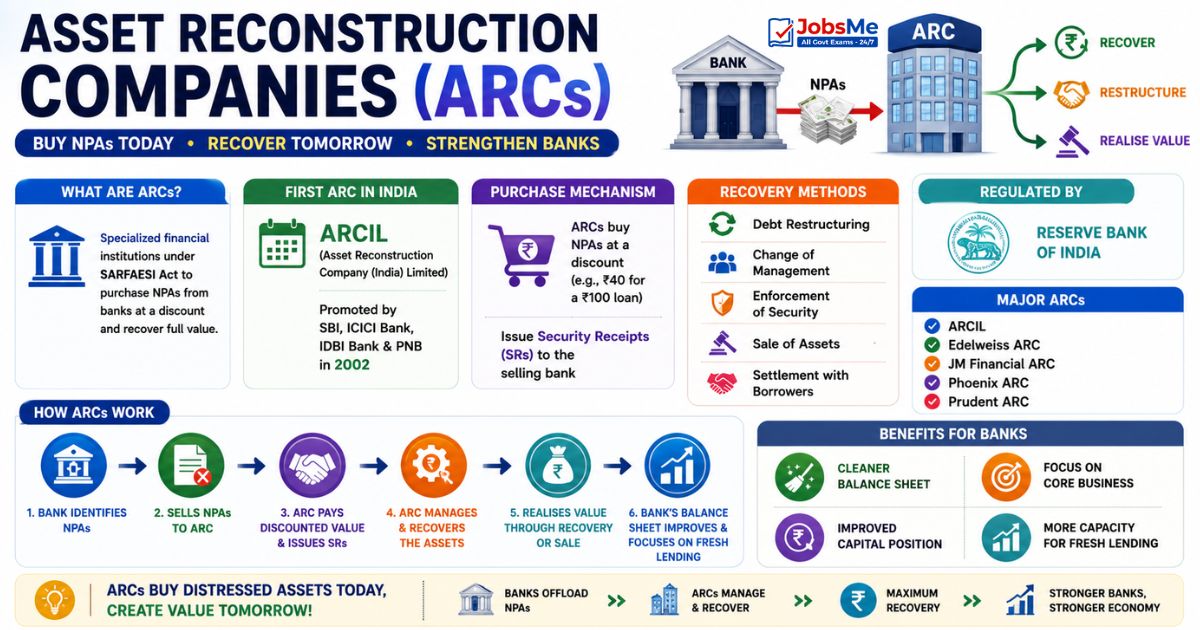 ASSET RECONSTRUCTION COMPANIES (ARCs)

BUY NPAs TODAY • RECOVER TOMORROW • STRENGTHEN BANKS

JobsMe
All Govt Exams - 24/7

BANK

NPAs

ARC

RECOVER

RESTRUCTURE

REALISE VALUE

WHAT ARE ARCs?

Specialized financial institutions under SARFAESI Act to purchase NPAs from banks at a discount and recover full value.

FIRST ARC IN INDIA

ARCIL
(Asset Reconstruction Company (India) Limited)

Promoted by SBI, ICICI Bank, IDBI Bank & PNB in 2002

PURCHASE MECHANISM

ARCs buy NPAs at a discount (e.g., ₹40 for a ₹100 loan)

Issue Security Receipts (SRs) to the selling bank

RECOVERY METHODS

Debt Restructuring

Change of Management

Enforcement of Security

Sale of Assets

Settlement with Borrowers

REGULATED BY

RESERVE BANK OF INDIA

MAJOR ARCs

ARCIL
Edelweiss ARC
JM Financial ARC
Phoenix ARC
Prudent ARC

HOW ARCs WORK

1. BANK IDENTIFIES NPAs

2. SELLS NPAs TO ARC

3. ARC PAYS DISCOUNTED VALUE & ISSUES SRs

4. ARC MANAGES & RECOVERS THE ASSETS

5. REALISES VALUE THROUGH RECOVERY OR SALE

6. BANK'S BALANCE SHEET IMPROVES & FOCUSES ON FRESH LENDING

BENEFITS FOR BANKS

CLEANER BALANCE SHEET

FOCUS ON CORE BUSINESS

IMPROVED CAPITAL POSITION

MORE CAPACITY FOR FRESH LENDING

ARCs BUY DISTRESSED ASSETS TODAY, CREATE VALUE TOMORROW!

BANKS OFFLOAD NPAs

ARCs MANAGE & RECOVER

MAXIMUM RECOVERY

STRONGER BANKS, STRONGER ECONOMY